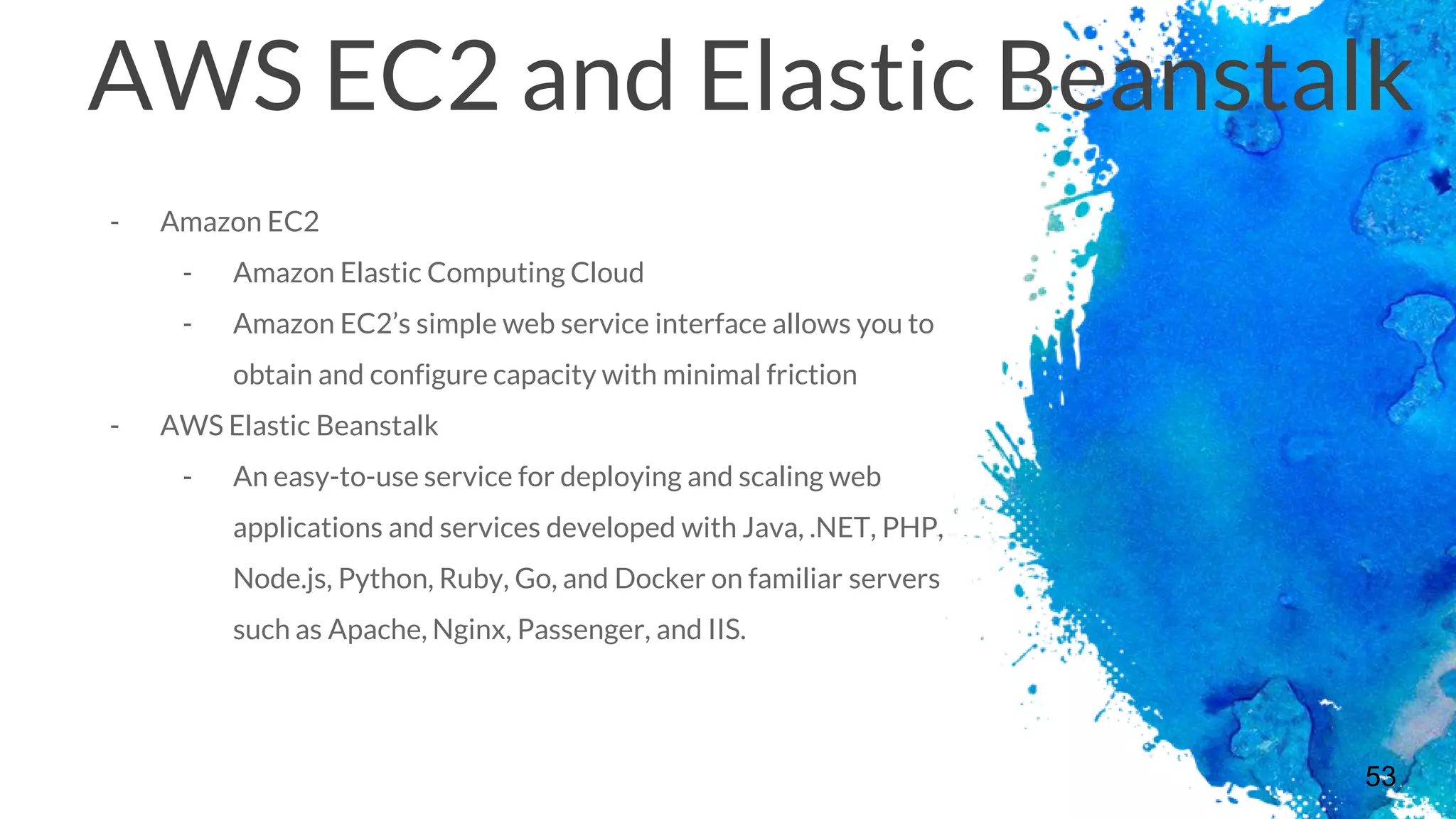 AWS EC2 and Elastic Beanstalk

- Amazon EC2
  - Amazon Elastic Computing Cloud
  - Amazon EC2’s simple web service interface allows you to obtain and configure capacity with minimal friction
- AWS Elastic Beanstalk
  - An easy-to-use service for deploying and scaling web applications and services developed with Java, .NET, PHP, Node.js, Python, Ruby, Go, and Docker on familiar servers such as Apache, Nginx, Passenger, and IIS.

53